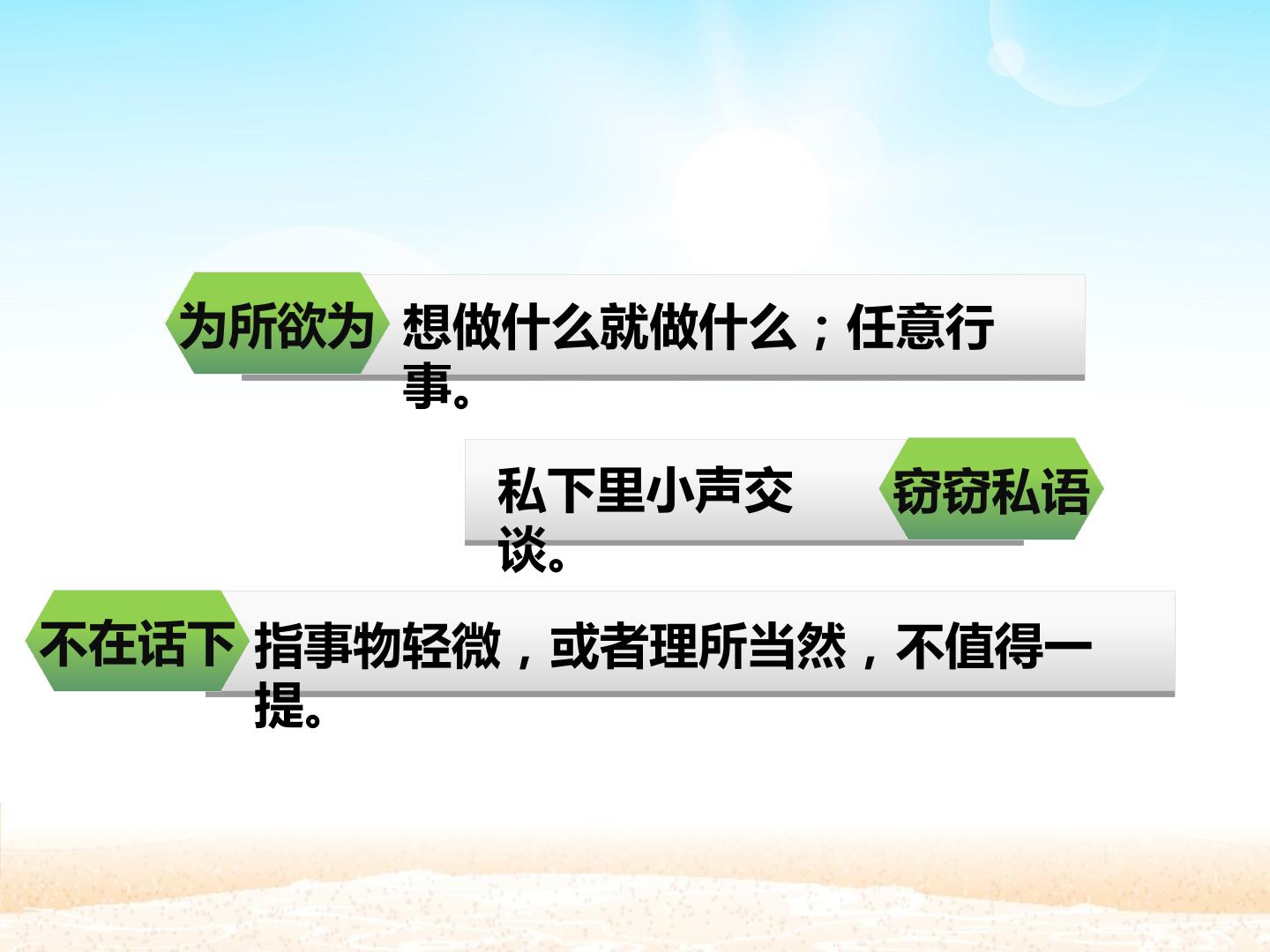 为所欲为

想做什么就做什么；任意行事。

私下里小声交谈。

窃窃私语

不在话下

指事物轻微，或者理所当然，不值得一提。